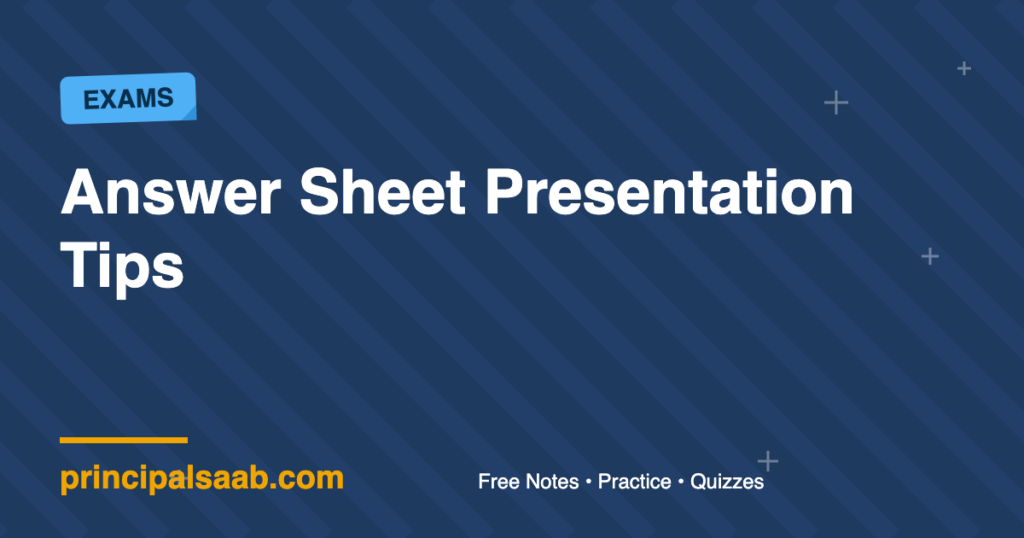 EXAMS

Answer Sheet Presentation Tips

principalsaab.com

Free Notes • Practice • Quizzes